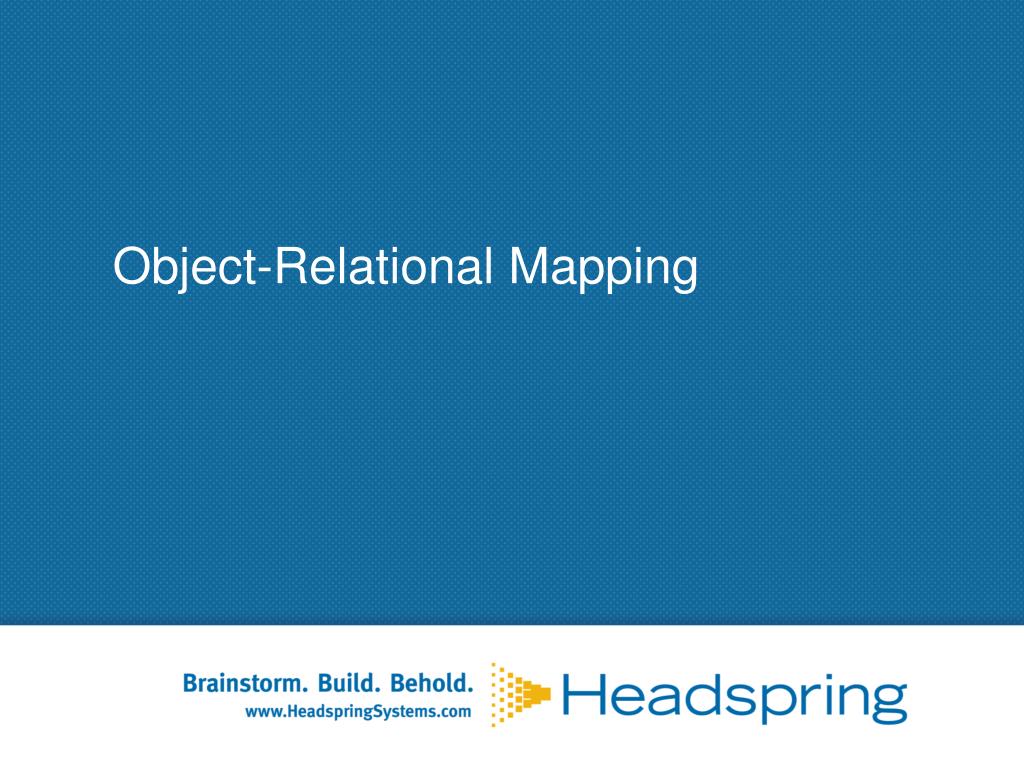 Object-Relational Mapping

Brainstorm. Build. Behold.
www.HeadspringSystems.com

Headspring